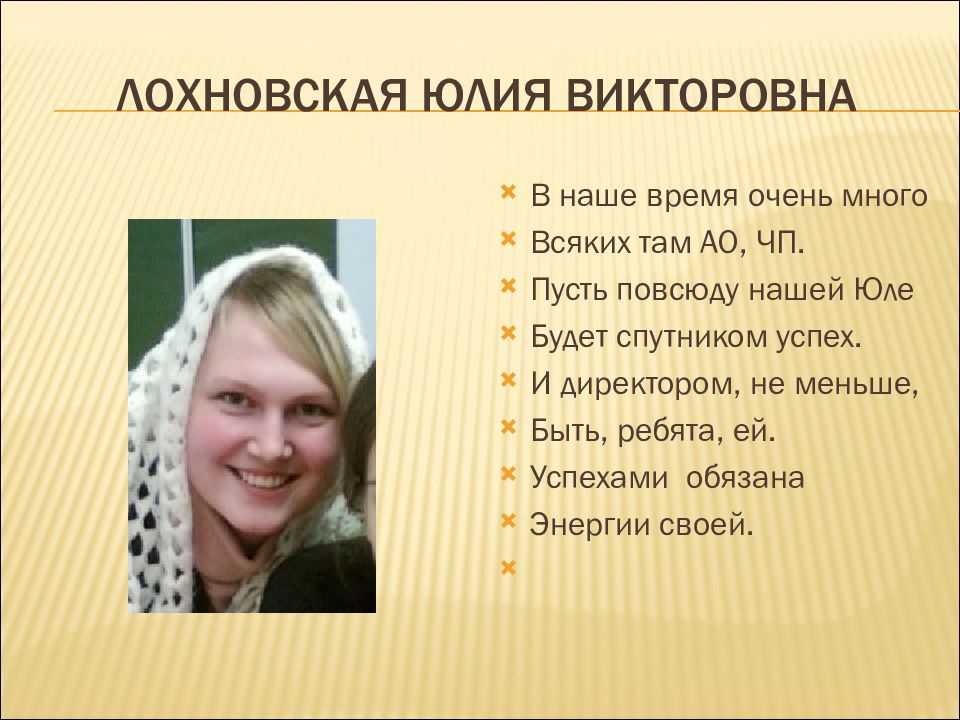 ЛОХНОВСКАЯ ЮЛИЯ ВИКТОРОВНА

В наше время очень много
Всяких там АО, ЧП.
Пусть повсюду нашей Юле
Будет спутником успех.
И директором, не меньше,
Быть, ребята, ей.
Успехами обязана
Энергии своей.